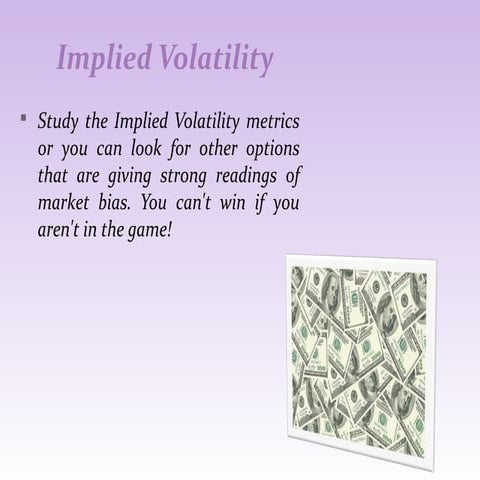 Implied Volatility

▪ Study the Implied Volatility metrics or you can look for other options that are giving strong readings of market bias. You can't win if you aren't in the game!